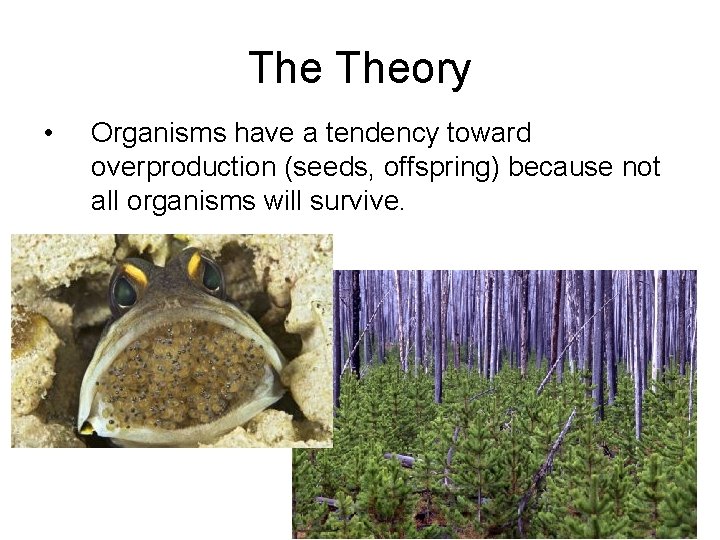 The Theory

• Organisms have a tendency toward overproduction (seeds, offspring) because not all organisms will survive.